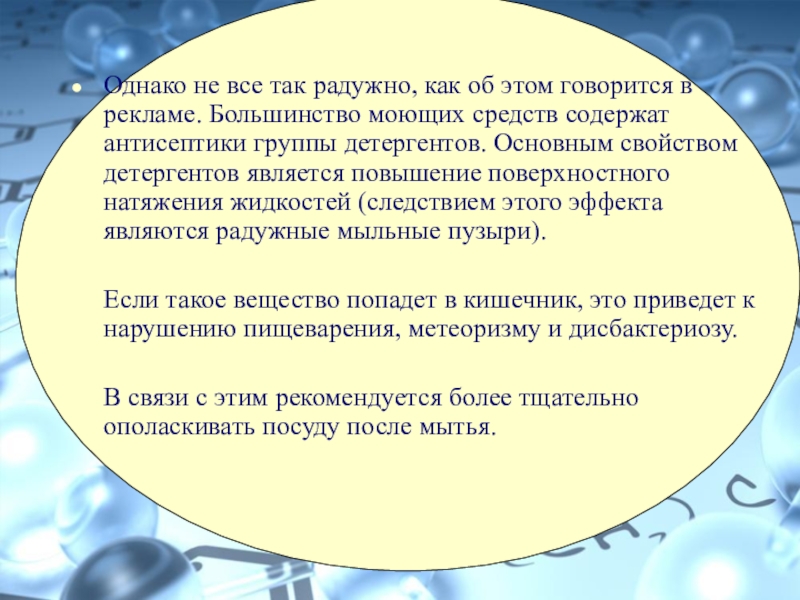 Однако не все так радужно, как об этом говорится в рекламе. Большинство моющих средств содержат антисептики группы детергентов. Основным свойством детергентов является повышение поверхностного натяжения жидкостей (следствием этого эффекта являются радужные мыльные пузыри).

Если такое вещество попадет в кишечник, это приведет к нарушению пищеварения, метеоризму и дисбактериозу.

В связи с этим рекомендуется более тщательно ополаскивать посуду после мытья.